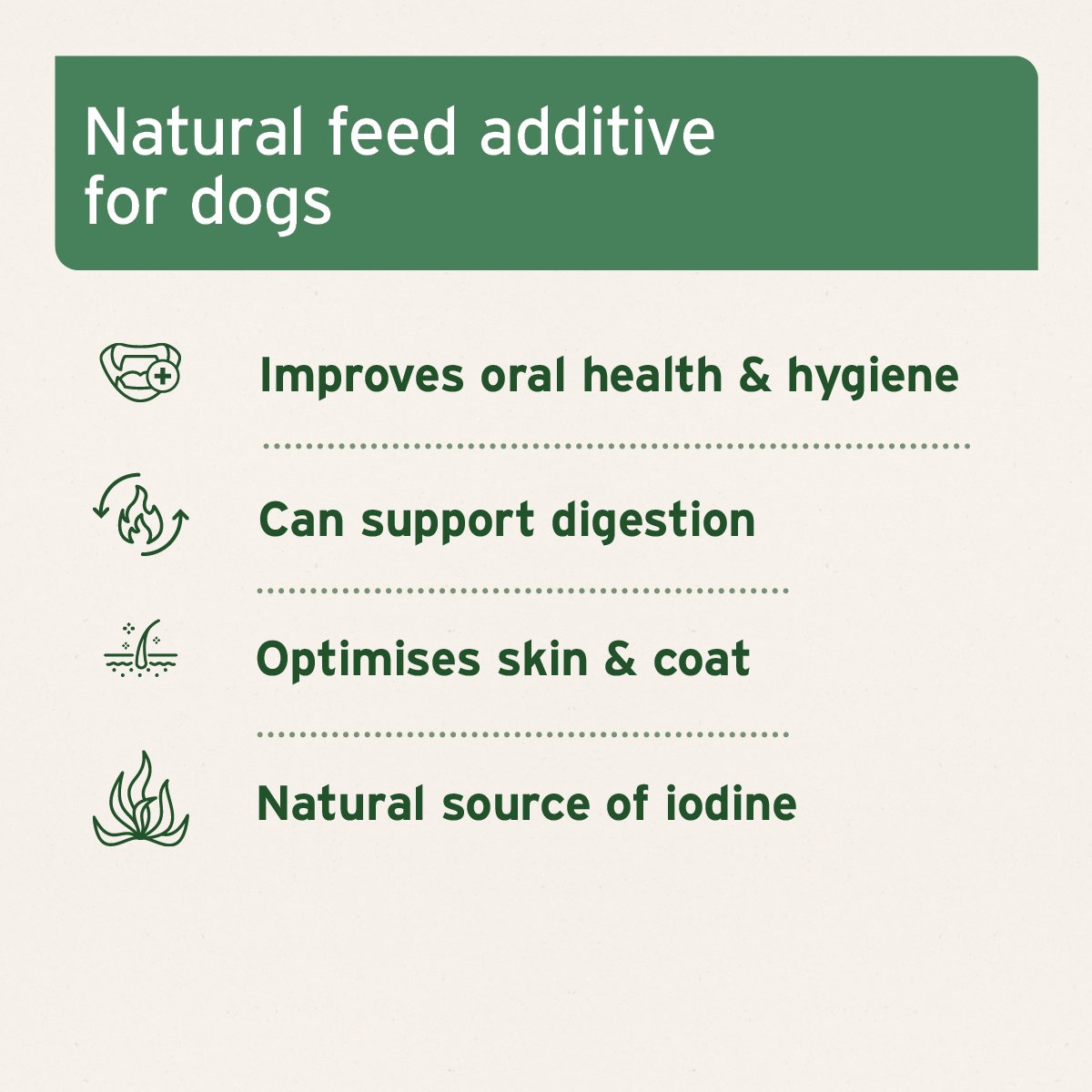 Natural feed additive for dogs

Improves oral health & hygiene

Can support digestion

Optimises skin & coat

Natural source of iodine